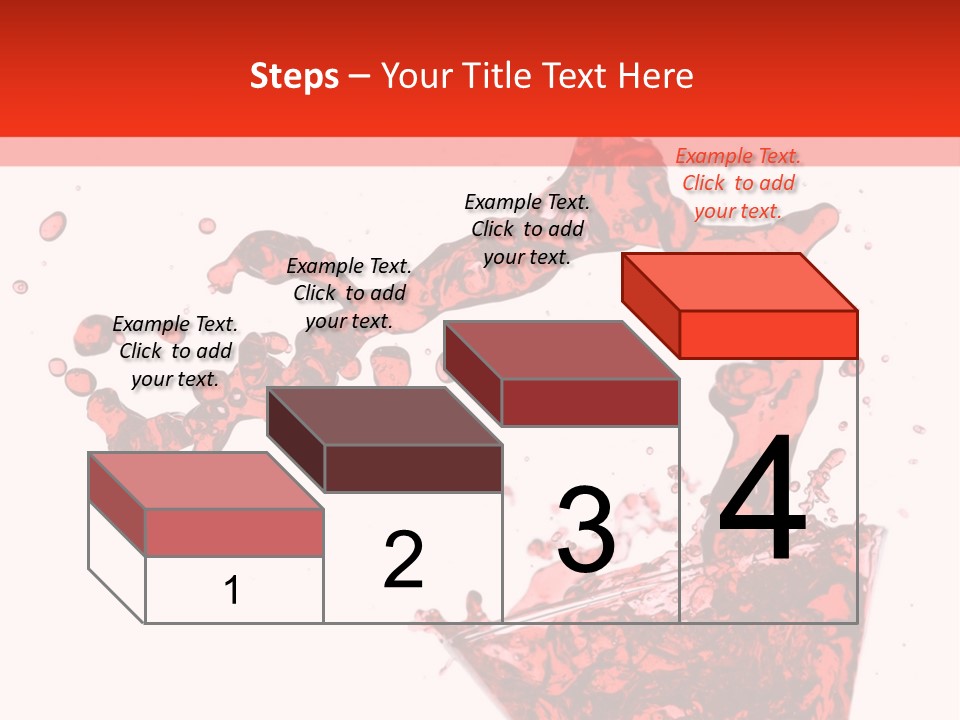 Steps – Your Title Text Here

Example Text. Click to add your text.

Example Text. Click to add your text.

Example Text. Click to add your text.

Example Text. Click to add your text.

1

2

3

4